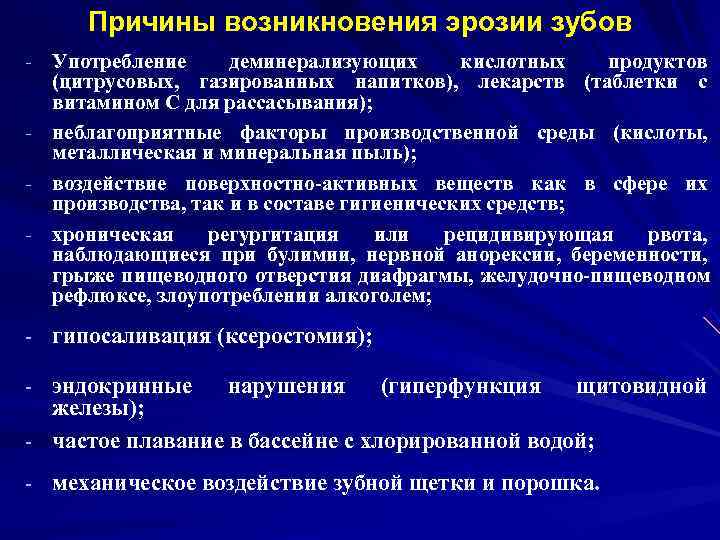 Причины возникновения эрозии зубов

- Употребление деминерализующих кислотных продуктов (цитрусовых, газированных напитков), лекарств (таблетки с витамином С для рассасывания);

- неблагоприятные факторы производственной среды (кислоты, металлическая и минеральная пыль);

- воздействие поверхностно-активных веществ как в сфере их производства, так и в составе гигиенических средств;

- хроническая регургитация или рецидивирующая рвота, наблюдающиеся при булимии, нервной анорексии, беременности, грыже пищеводного отверстия диафрагмы, желудочно-пищеводном рефлюксе, злоупотреблении алкоголем;

- гипосаливация (ксеростомия);

- эндокринные нарушения (гиперфункция щитовидной железы);

- частое плавание в бассейне с хлорированной водой;

- механическое воздействие зубной щетки и порошка.